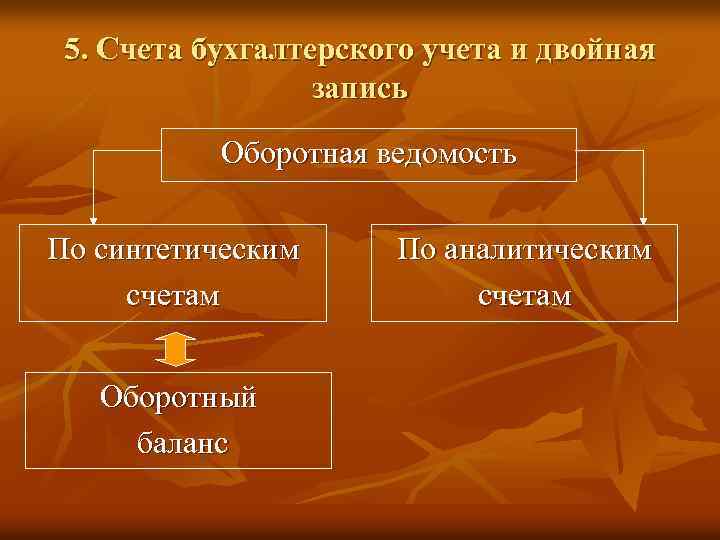 5. Счета бухгалтерского учета и двойная запись

Оборотная ведомость

По синтетическим счетам

По аналитическим счетам

Оборотный баланс